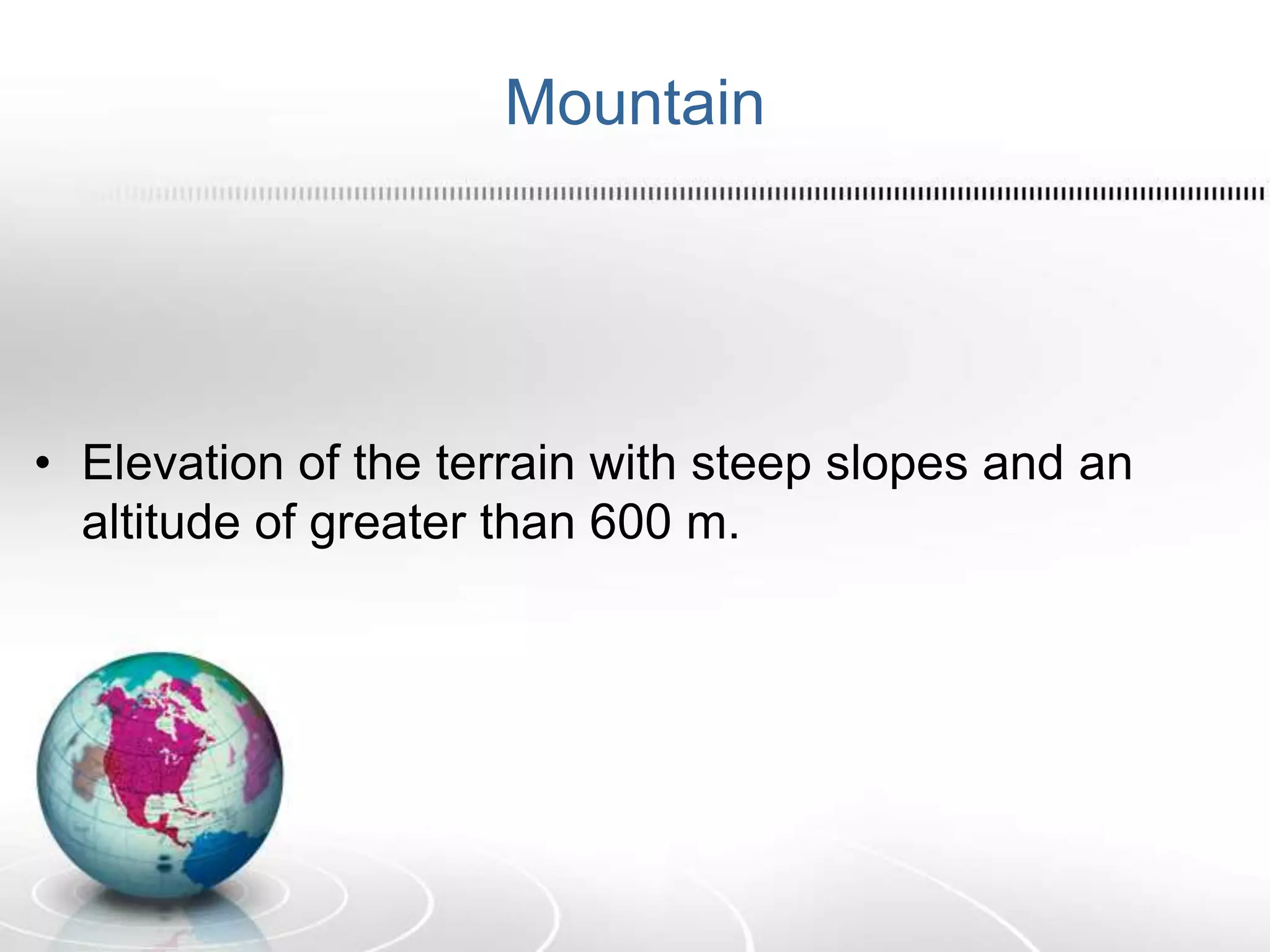 Mountain

• Elevation of the terrain with steep slopes and an altitude of greater than 600 m.